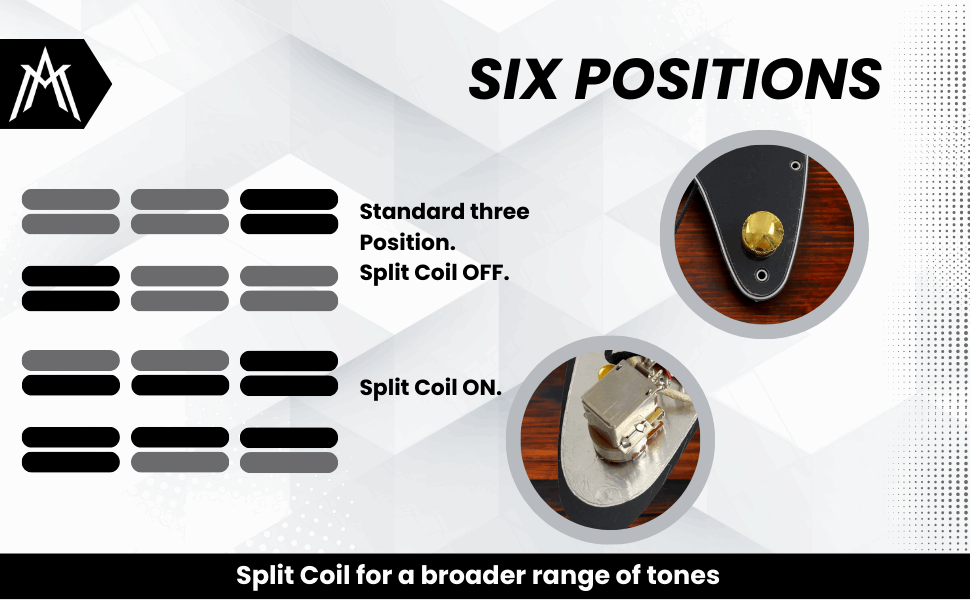 SIX POSITIONS

Standard three Position.
Split Coil OFF.

Split Coil ON.

Split Coil for a broader range of tones